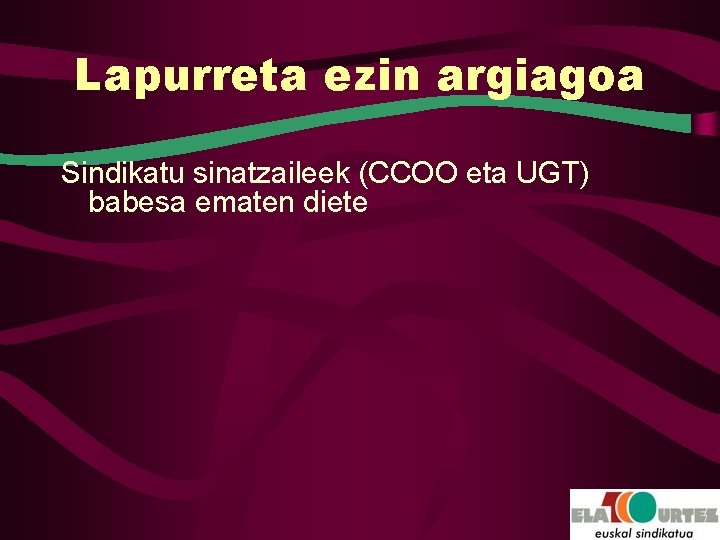 Lapurreta ezin argiagoa

Sindikatu sinatzaileek (CCOO eta UGT) babesa ematen diete

ELA 100 URTEZ
euskal sindikatua